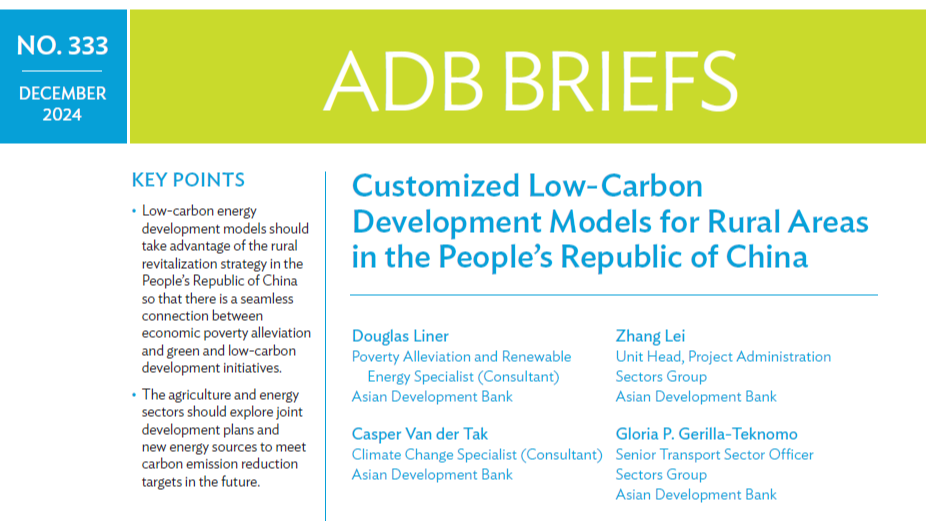 NO. 333

DECEMBER 2024

ADB BRIEFS

KEY POINTS

• Low-carbon energy development models should take advantage of the rural revitalization strategy in the People's Republic of China so that there is a seamless connection between economic poverty alleviation and green and low-carbon development initiatives.

• The agriculture and energy sectors should explore joint development plans and new energy sources to meet carbon emission reduction targets in the future.

Customized Low-Carbon Development Models for Rural Areas in the People's Republic of China

Douglas Liner
Poverty Alleviation and Renewable Energy Specialist (Consultant)
Asian Development Bank

Casper Van der Tak
Climate Change Specialist (Consultant)
Asian Development Bank

Zhang Lei
Unit Head, Project Administration
Sectors Group
Asian Development Bank

Gloria P. Gerilla-Teknomo
Senior Transport Sector Officer
Sectors Group
Asian Development Bank